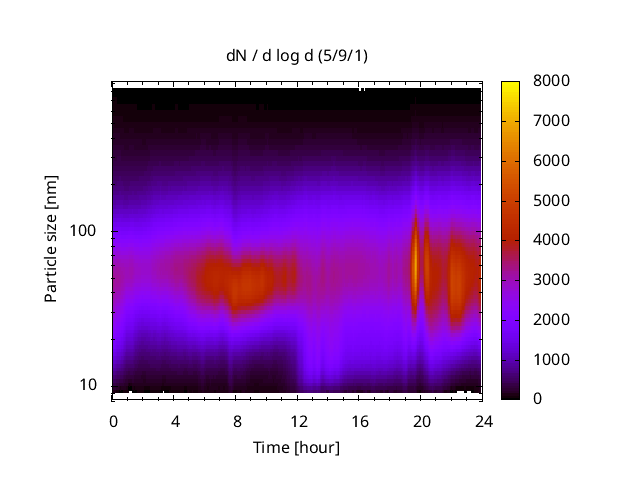 dN / d log d (5/9/1)

Particle size [nm]

100

10

0
4
8
12
16
20
24

Time [hour]

8000
7000
6000
5000
4000
3000
2000
1000
0